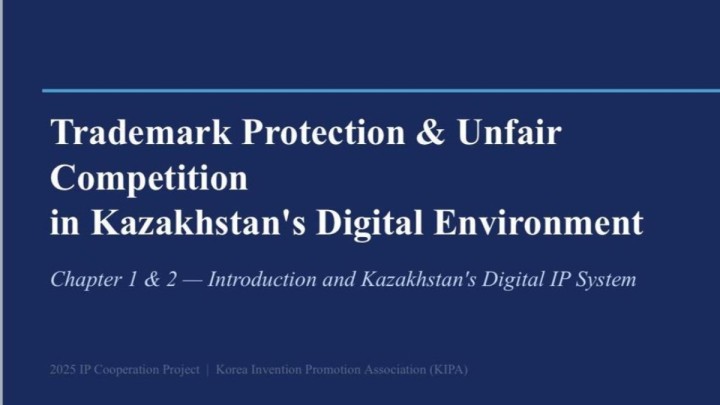 Trademark Protection & Unfair Competition
in Kazakhstan's Digital Environment

Chapter 1 & 2 — Introduction and Kazakhstan's Digital IP System

2025 IP Cooperation Project | Korea Invention Promotion Association (KIPA)